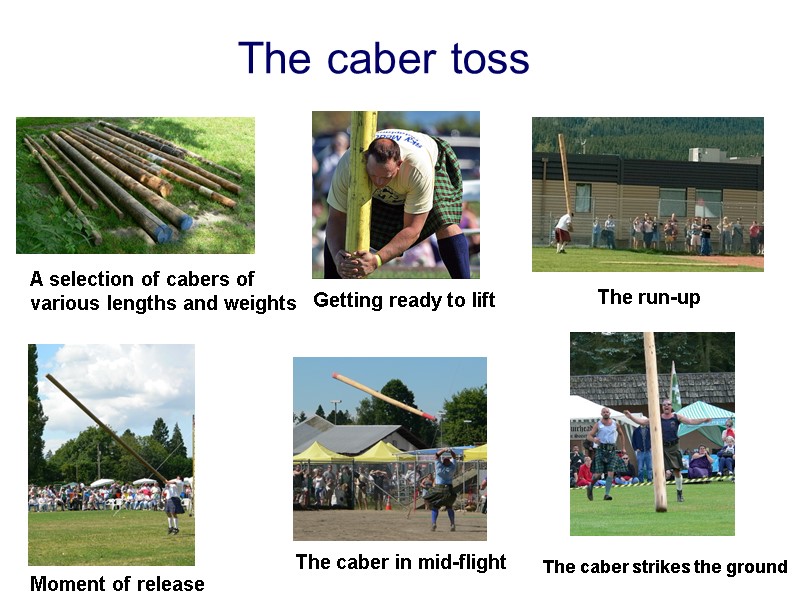 The caber toss

A selection of cabers of various lengths and weights

Getting ready to lift

The run-up

Moment of release

The caber in mid-flight

The caber strikes the ground